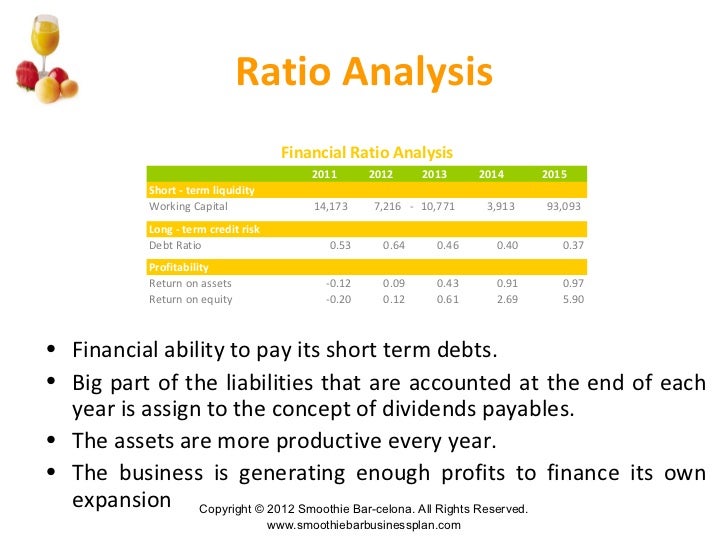 Ratio Analysis

Financial Ratio Analysis

| | 2011 | 2012 | 2013 | 2014 | 2015 |
|---|---|---|---|---|---|
| Short - term liquidity | | | | | |
| Working Capital | 14,173 | 7,216 | - 10,771 | 3,913 | 93,093 |
| Long - term credit risk | | | | | |
| Debt Ratio | 0.53 | 0.64 | 0.46 | 0.40 | 0.37 |
| Profitability | | | | | |
| Return on assets | -0.12 | 0.09 | 0.43 | 0.91 | 0.97 |
| Return on equity | -0.20 | 0.12 | 0.61 | 2.69 | 5.90 |

• Financial ability to pay its short term debts.
• Big part of the liabilities that are accounted at the end of each year is assign to the concept of dividends payables.
• The assets are more productive every year.
• The business is generating enough profits to finance its own expansion

Copyright © 2012 Smoothie Bar-celona. All Rights Reserved.
www.smoothiebarbusinessplan.com